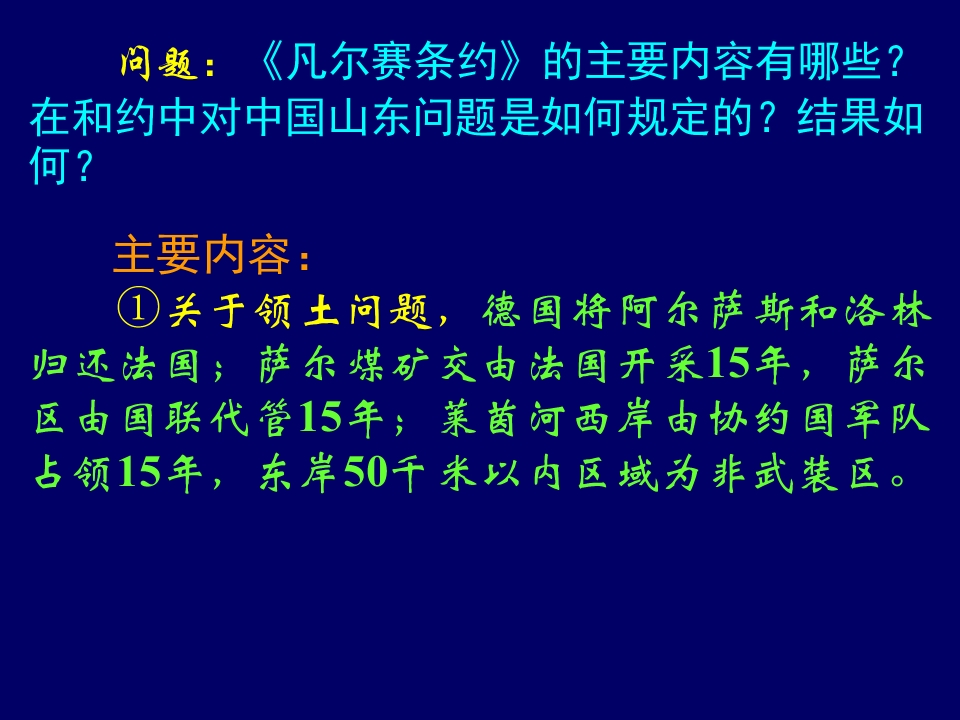 问题：《凡尔赛条约》的主要内容有哪些？在和约中对中国山东问题是如何规定的？结果如何？

主要内容：

①关于领土问题，德国将阿尔萨斯和洛林归还法国；萨尔煤矿交由法国开采15年，萨尔区由国联代管15年；莱茵河西岸由协约国军队占领15年，东岸50千米以内区域为非武装区。